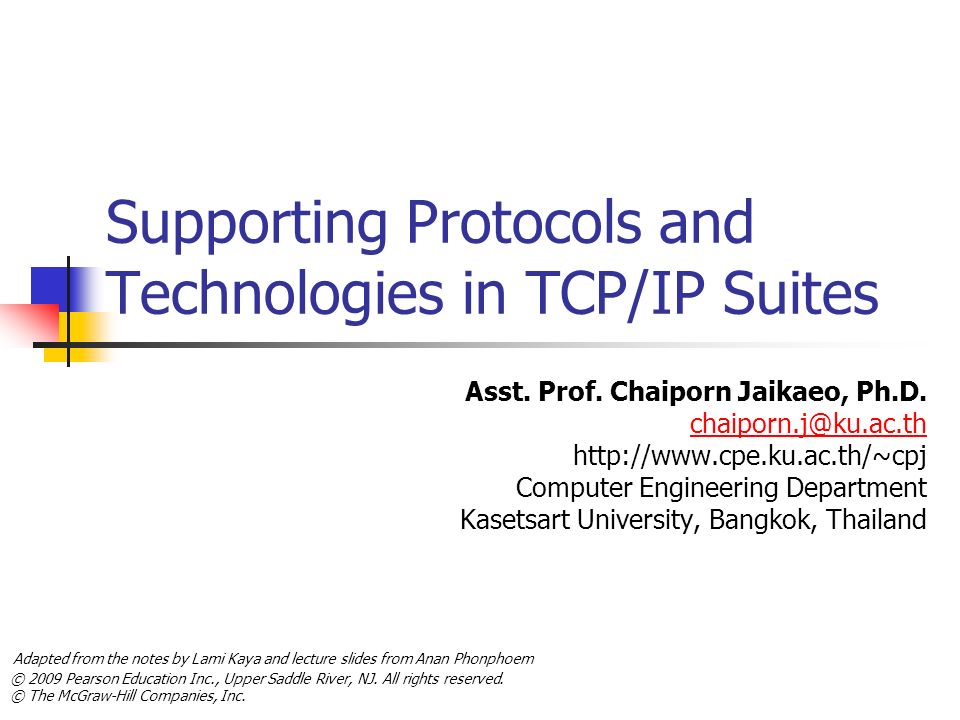 Supporting Protocols and Technologies in TCP/IP Suites

Asst. Prof. Chaiporn Jaikaeo, Ph.D.
chaiporn.j@ku.ac.th
http://www.cpe.ku.ac.th/~cpj
Computer Engineering Department
Kasetsart University, Bangkok, Thailand

Adapted from the notes by Lami Kaya and lecture slides from Anan Phonphoem
© 2009 Pearson Education Inc., Upper Saddle River, NJ. All rights reserved.
© The McGraw-Hill Companies, Inc.